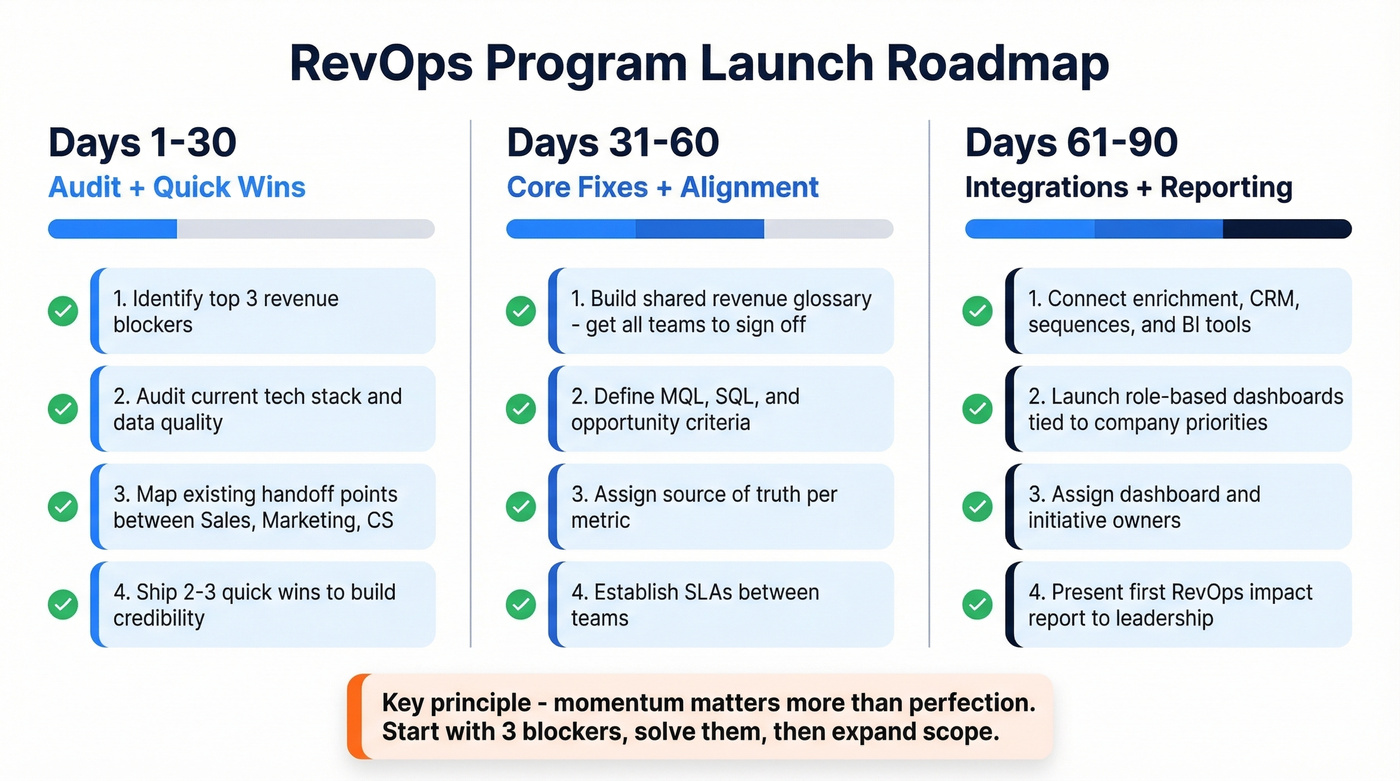 RevOps Program Launch Roadmap

Days 1-30
Audit + Quick Wins

1. Identify top 3 revenue blockers

2. Audit current tech stack and data quality

3. Map existing handoff points between Sales, Marketing, CS

4. Ship 2-3 quick wins to build credibility

Days 31-60
Core Fixes + Alignment

1. Build shared revenue glossary - get all teams to sign off

2. Define MQL, SQL, and opportunity criteria

3. Assign source of truth per metric

4. Establish SLAs between teams

Days 61-90
Integrations + Reporting

1. Connect enrichment, CRM, sequences, and BI tools

2. Launch role-based dashboards tied to company priorities

3. Assign dashboard and initiative owners

4. Present first RevOps impact report to leadership

Key principle - momentum matters more than perfection. Start with 3 blockers, solve them, then expand scope.